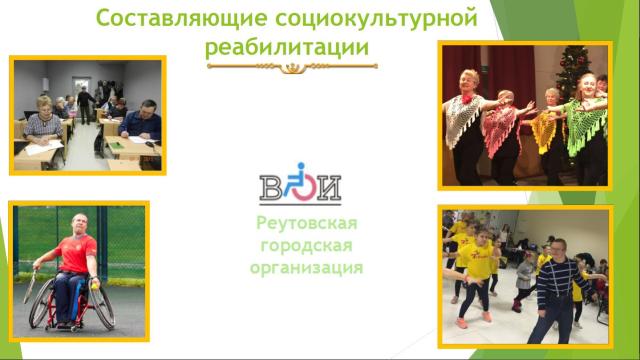 Составляющие социокультурной реабилитации

ВОИ

Реутовская городская организация